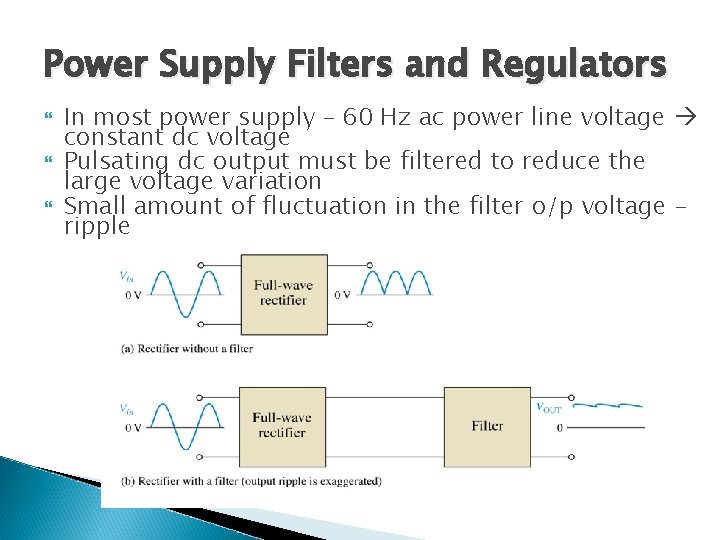 Power Supply Filters and Regulators

In most power supply – 60 Hz ac power line voltage → constant dc voltage

Pulsating dc output must be filtered to reduce the large voltage variation

Small amount of fluctuation in the filter o/p voltage – ripple

$V_{in}$
0 V
Full-wave rectifier
0 V

(a) Rectifier without a filter

$V_{in}$
0 V
Full-wave rectifier
Filter
$V_{OUT}$
0

(b) Rectifier with a filter (output ripple is exaggerated)